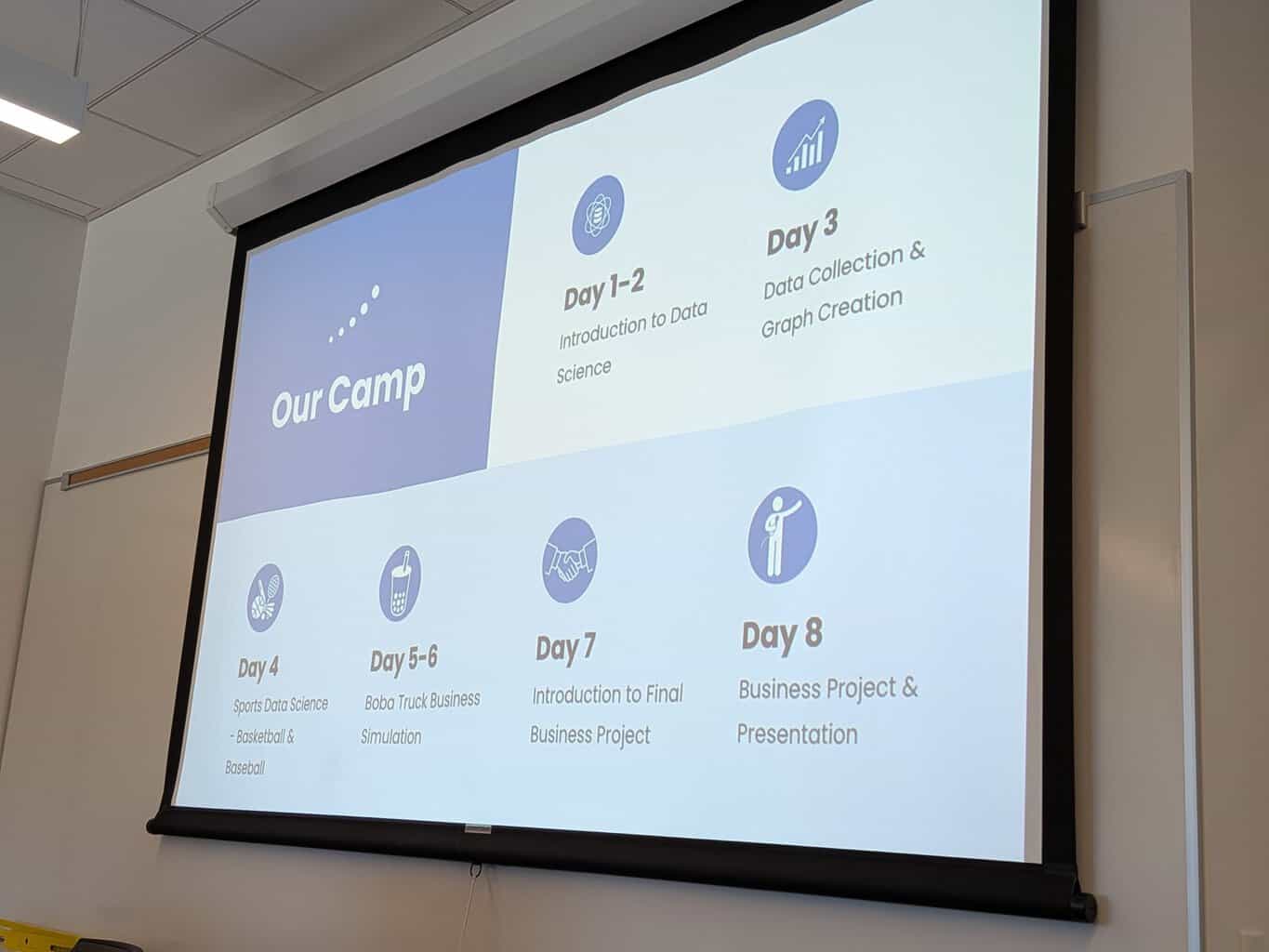 Our Camp

Day 1-2
Introduction to Data Science

Day 3
Data Collection & Graph Creation

Day 4
Sports Data Science - Basketball & Baseball

Day 5-6
Boba Truck Business Simulation

Day 7
Introduction to Final Business Project

Day 8
Business Project & Presentation